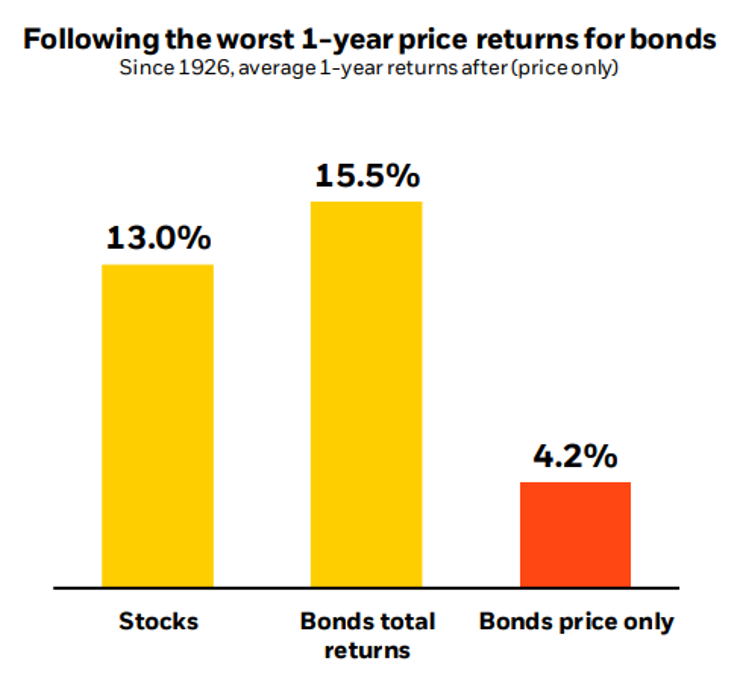 Following the worst 1-year price returns for bonds
Since 1926, average 1-year returns after (price only)

13.0%
15.5%
4.2%

Stocks
Bonds total returns
Bonds price only